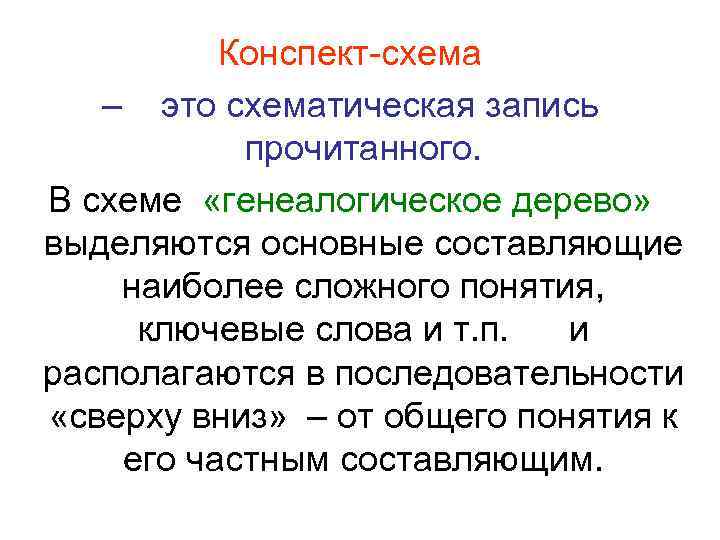 Конспект-схема

– это схематическая запись прочитанного.

В схеме «генеалогическое дерево» выделяются основные составляющие наиболее сложного понятия, ключевые слова и т.п. и располагаются в последовательности «сверху вниз» – от общего понятия к его частным составляющим.